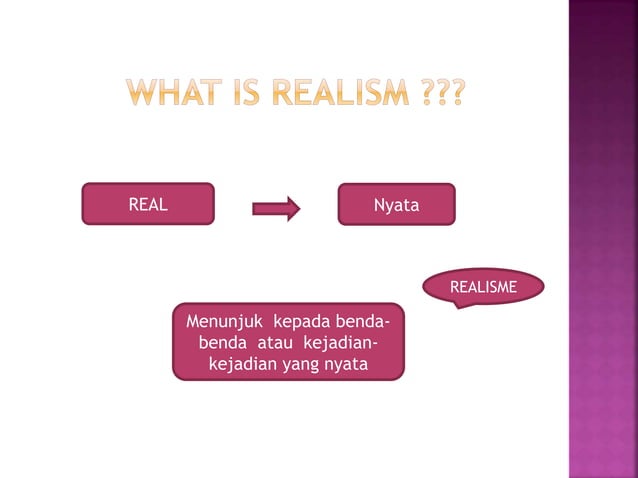 WHAT IS REALISM ???

REAL

Nyata

REALISME

Menunjuk kepada benda-benda atau kejadian-kejadian yang nyata